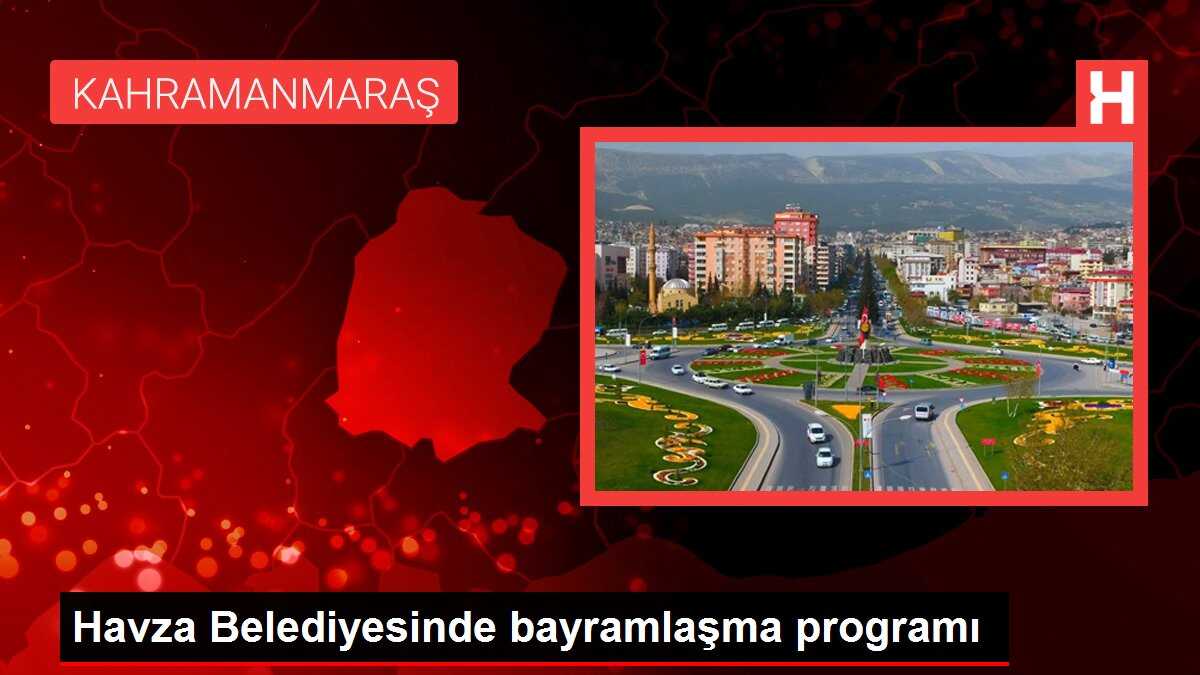 KAHRAMANMARAŞ

H

Havza Belediyesinde bayramlaşma programı